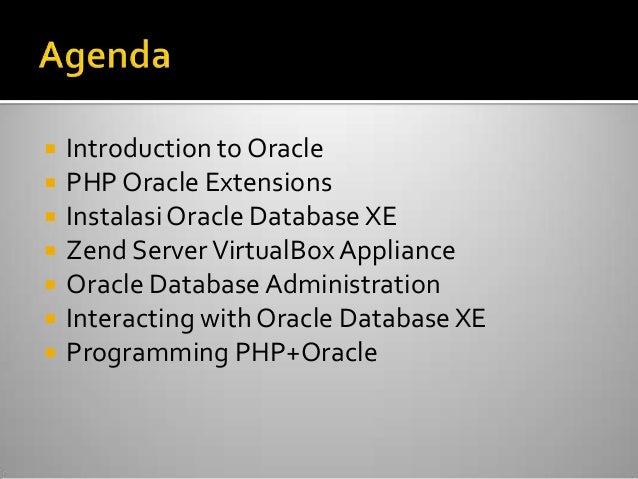 Agenda

- Introduction to Oracle
- PHP Oracle Extensions
- Instalasi Oracle Database XE
- Zend Server VirtualBox Appliance
- Oracle Database Administration
- Interacting with Oracle Database XE
- Programming PHP+Oracle